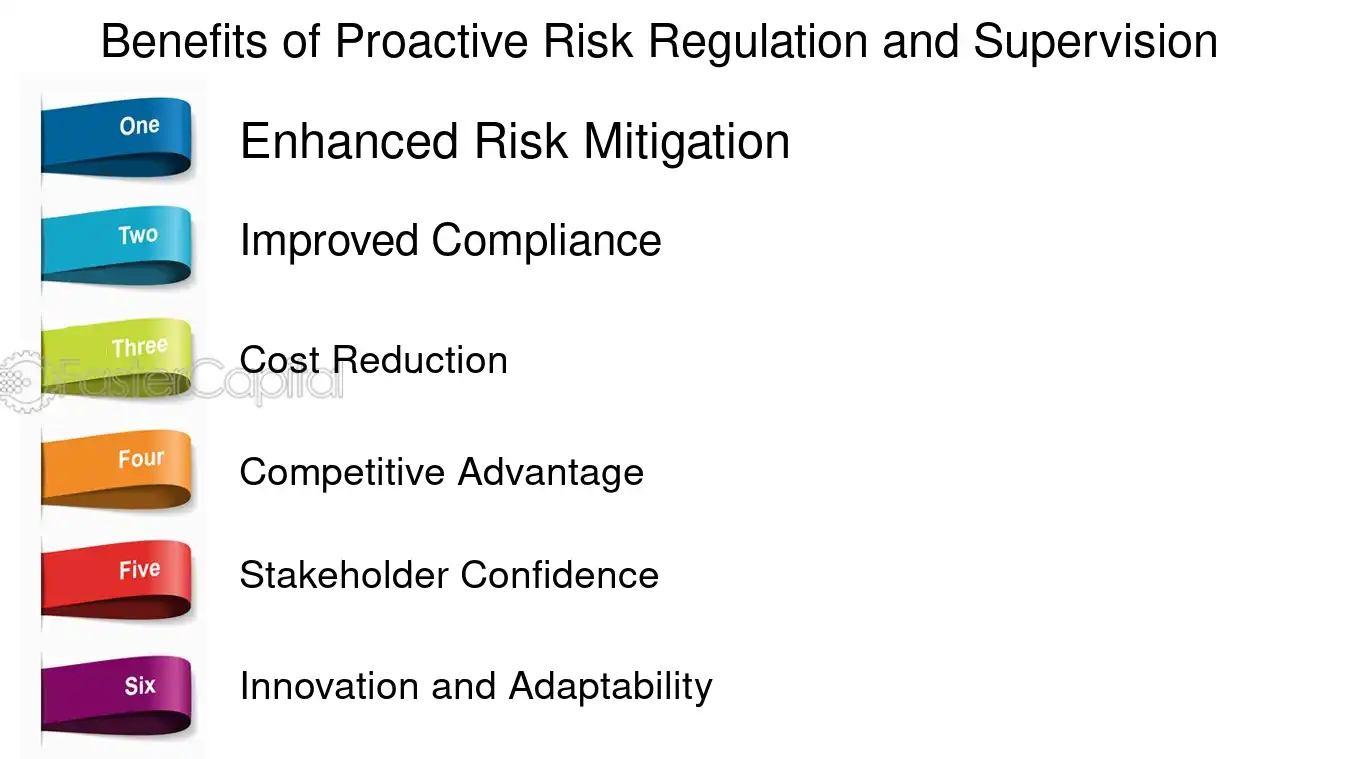 Benefits of Proactive Risk Regulation and Supervision

One
Enhanced Risk Mitigation

Two
Improved Compliance

Three
Cost Reduction

Four
Competitive Advantage

Five
Stakeholder Confidence

Six
Innovation and Adaptability

FasterCapital